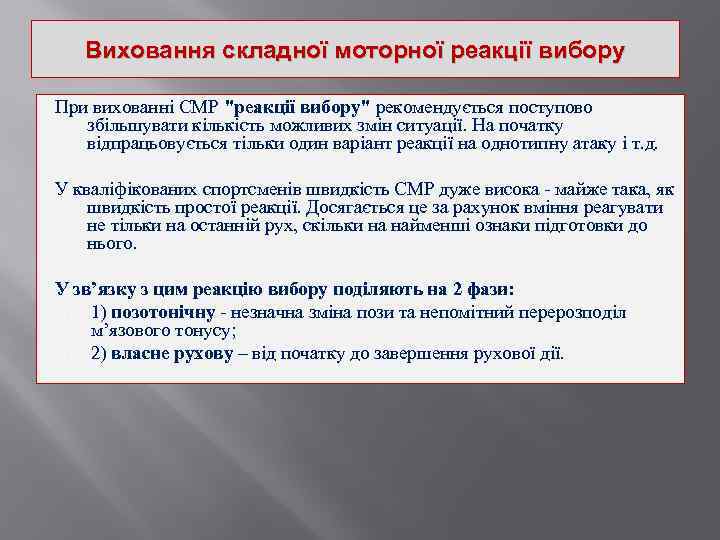 Виховання складної моторної реакції вибору

При вихованні СМР "реакції вибору" рекомендується поступово збільшувати кількість можливих змін ситуації. На початку відпрацьовується тільки один варіант реакції на однотипну атаку і т.д.

У кваліфікованих спортсменів швидкість СМР дуже висока - майже така, як швидкість простої реакції. Досягається це за рахунок вміння реагувати не тільки на останній рух, скільки на найменші ознаки підготовки до нього.

У зв'язку з цим реакцію вибору поділяють на 2 фази:
1) позотонічну - незначна зміна пози та непомітний перерозподіл м'язового тонусу;
2) власне рухову – від початку до завершення рухової дії.